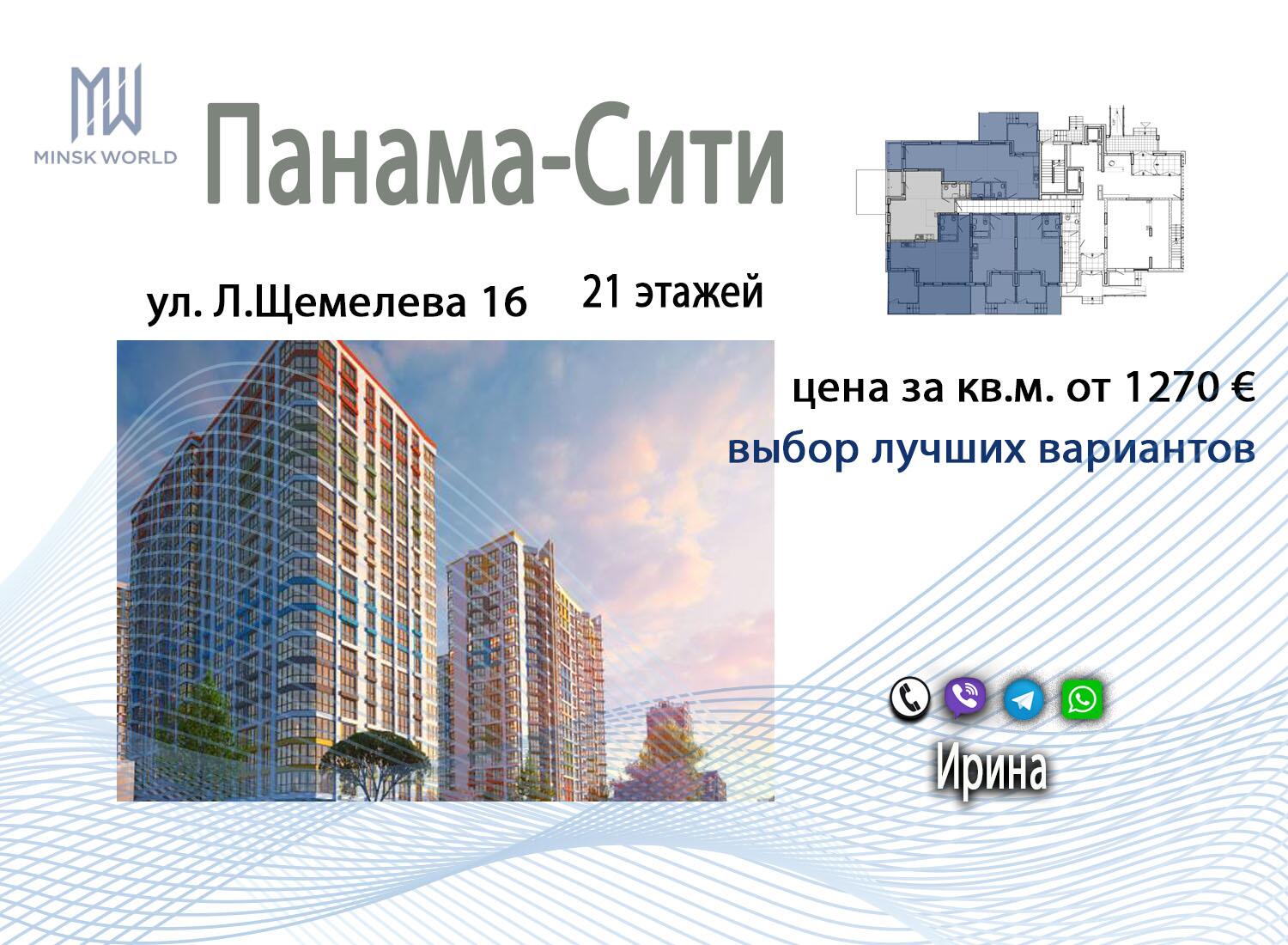 MW
MINSK WORLD

Панама-Сити

ул. Л.Щемелева 16

21 этажей

цена за кв.м. от 1270 €

выбор лучших вариантов

Ирина